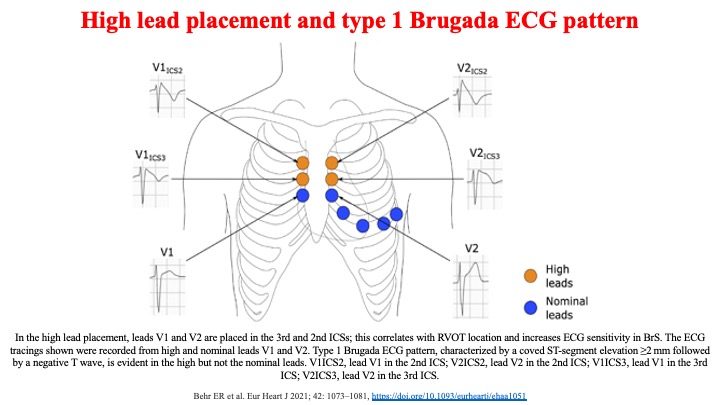 High lead placement and type 1 Brugada ECG pattern

$V1_{ICS2}$

$V2_{ICS2}$

$V1_{ICS3}$

$V2_{ICS3}$

V1

V2

High leads

Nominal leads

In the high lead placement, leads V1 and V2 are placed in the 3rd and 2nd ICSs; this correlates with RVOT location and increases ECG sensitivity in BrS. The ECG tracings shown were recorded from high and nominal leads V1 and V2. Type 1 Brugada ECG pattern, characterized by a coved ST-segment elevation ≥2 mm followed by a negative T wave, is evident in the high but not the nominal leads. V1ICS2, lead V1 in the 2nd ICS; V2ICS2, lead V2 in the 2nd ICS; V1ICS3, lead V1 in the 3rd ICS; V2ICS3, lead V2 in the 3rd ICS.

Behr ER et al. Eur Heart J 2021; 42: 1073–1081, https://doi.org/10.1093/eurheartj/ehaa1051